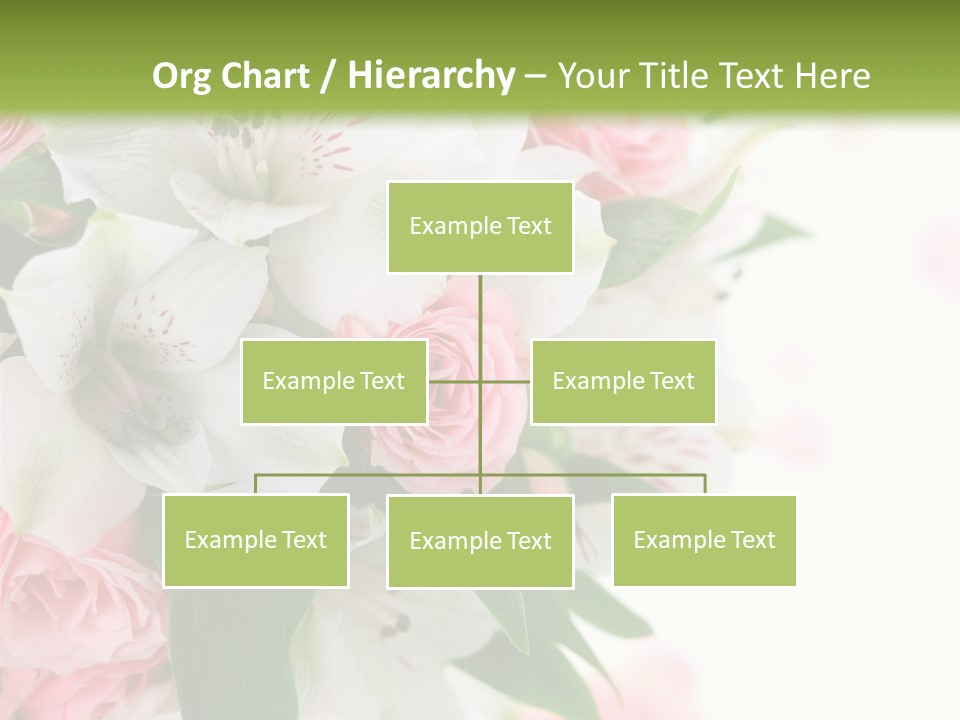 Org Chart / Hierarchy – Your Title Text Here

Example Text

Example Text

Example Text

Example Text

Example Text

Example Text